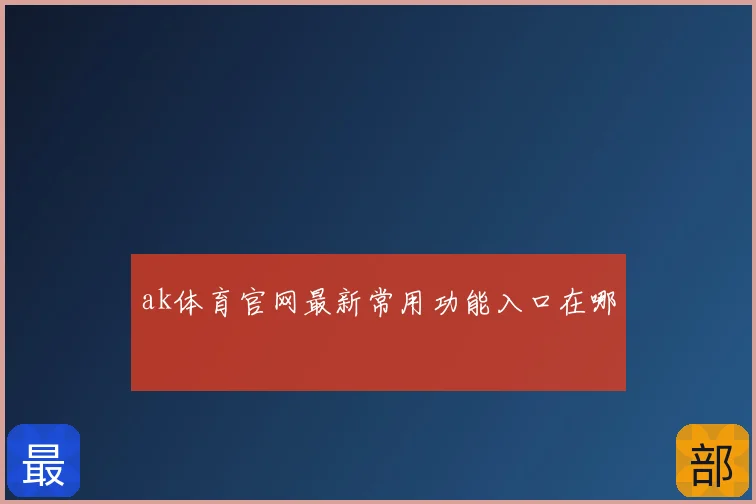 ak体育官网最新常用功能入口在哪

最

部